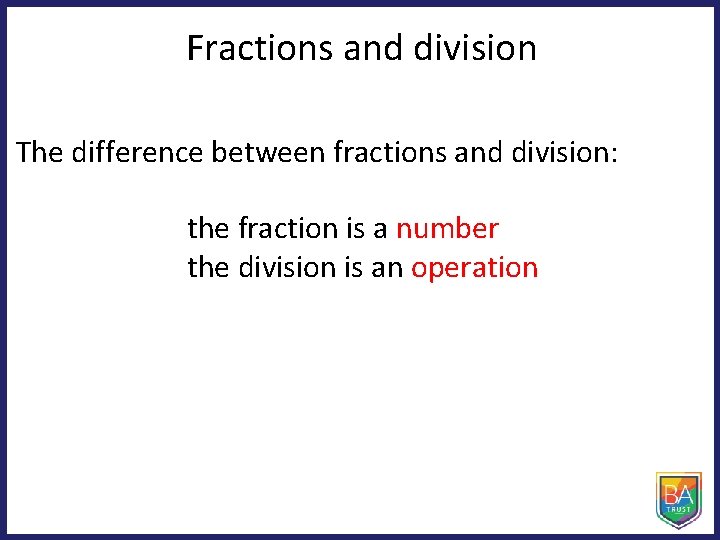 Fractions and division

The difference between fractions and division:

the fraction is a number
the division is an operation

BA
TRUST